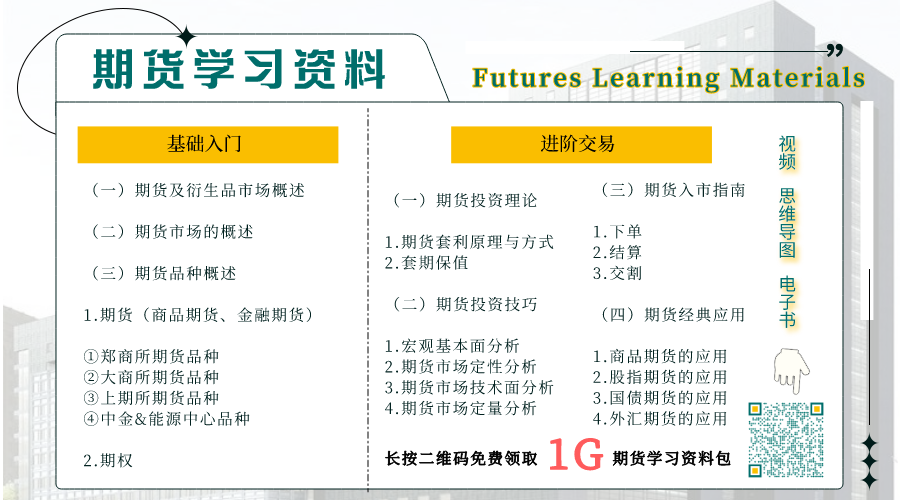 期货学习资料

Futures Learning Materials

基础入门

（一）期货及衍生品市场概述

（二）期货市场的概述

（三）期货品种概述

1.期货（商品期货、金融期货）

①郑商所期货品种
②大商所期货品种
③上期所期货品种
④中金&能源中心品种

2.期权

进阶交易

（一）期货投资理论

1.期货套利原理与方式
2.套期保值

（二）期货投资技巧

1.宏观基本面分析
2.期货市场定性分析
3.期货市场技术面分析
4.期货市场定量分析

（三）期货入市指南

1.下单
2.结算
3.交割

（四）期货经典应用

1.商品期货的应用
2.股指期货的应用
3.国债期货的应用
4.外汇期货的应用

视频 思维导图 电子书

长按二维码免费领取 1G 期货学习资料包